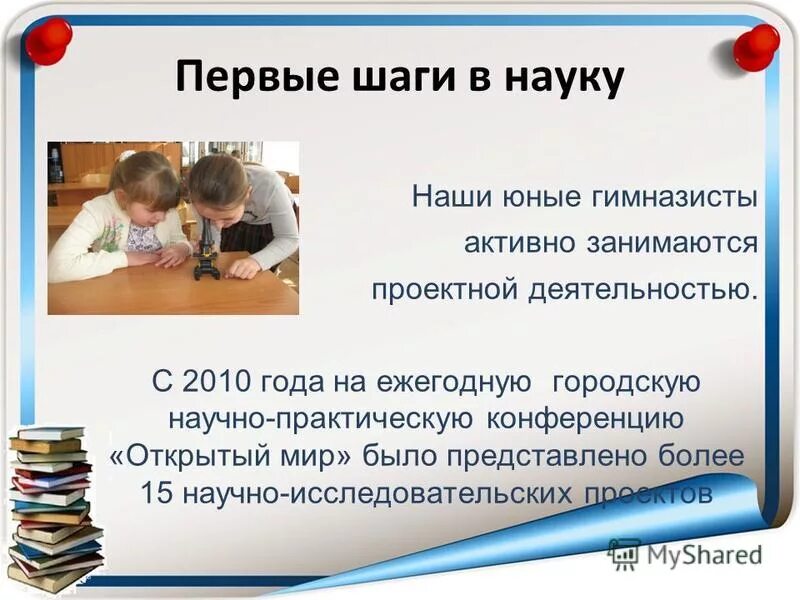 Первые шаги в науку

Наши юные гимназисты активно занимаются проектной деятельностью.

С 2010 года на ежегодную городскую научно-практическую конференцию «Открытый мир» было представлено более 15 научно-исследовательских проектов

MyShared